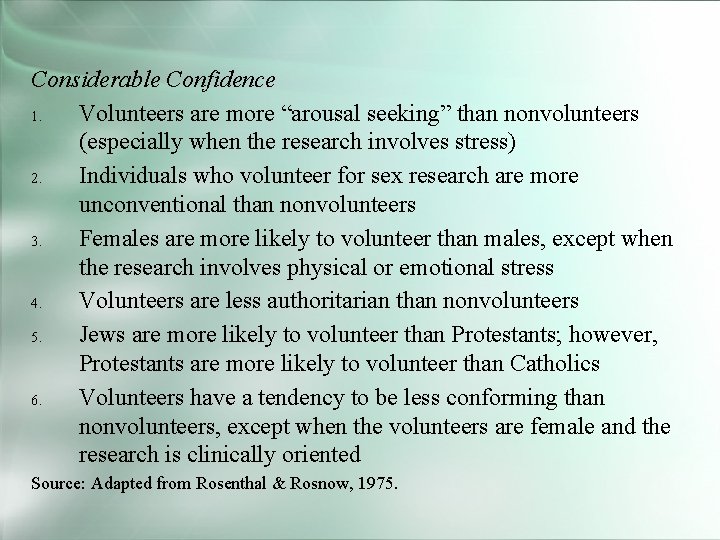 Considerable Confidence

1. Volunteers are more “arousal seeking” than nonvolunteers (especially when the research involves stress)

2. Individuals who volunteer for sex research are more unconventional than nonvolunteers

3. Females are more likely to volunteer than males, except when the research involves physical or emotional stress

4. Volunteers are less authoritarian than nonvolunteers

5. Jews are more likely to volunteer than Protestants; however, Protestants are more likely to volunteer than Catholics

6. Volunteers have a tendency to be less conforming than nonvolunteers, except when the volunteers are female and the research is clinically oriented

Source: Adapted from Rosenthal & Rosnow, 1975.